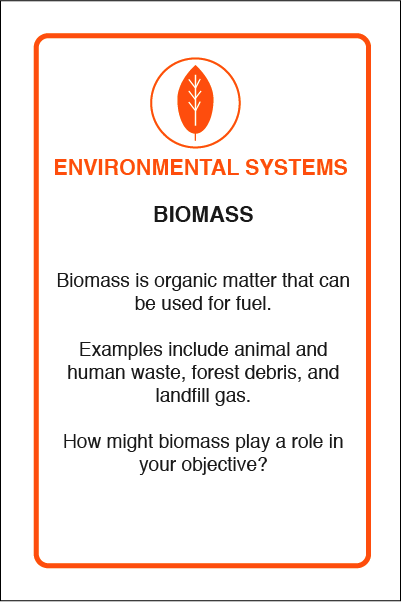 ENVIRONMENTAL SYSTEMS

BIOMASS

Biomass is organic matter that can be used for fuel.

Examples include animal and human waste, forest debris, and landfill gas.

How might biomass play a role in your objective?